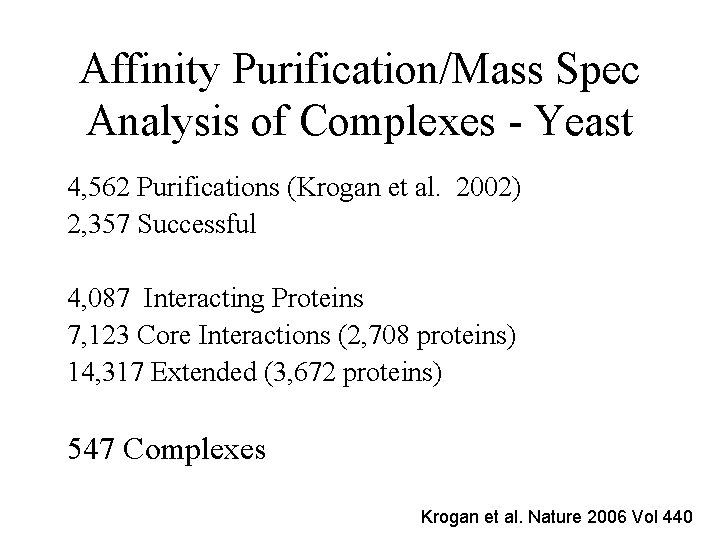 Affinity Purification/Mass Spec Analysis of Complexes - Yeast

4,562 Purifications (Krogan et al. 2002)
2,357 Successful

4,087 Interacting Proteins
7,123 Core Interactions (2,708 proteins)
14,317 Extended (3,672 proteins)

547 Complexes

Krogan et al. Nature 2006 Vol 440